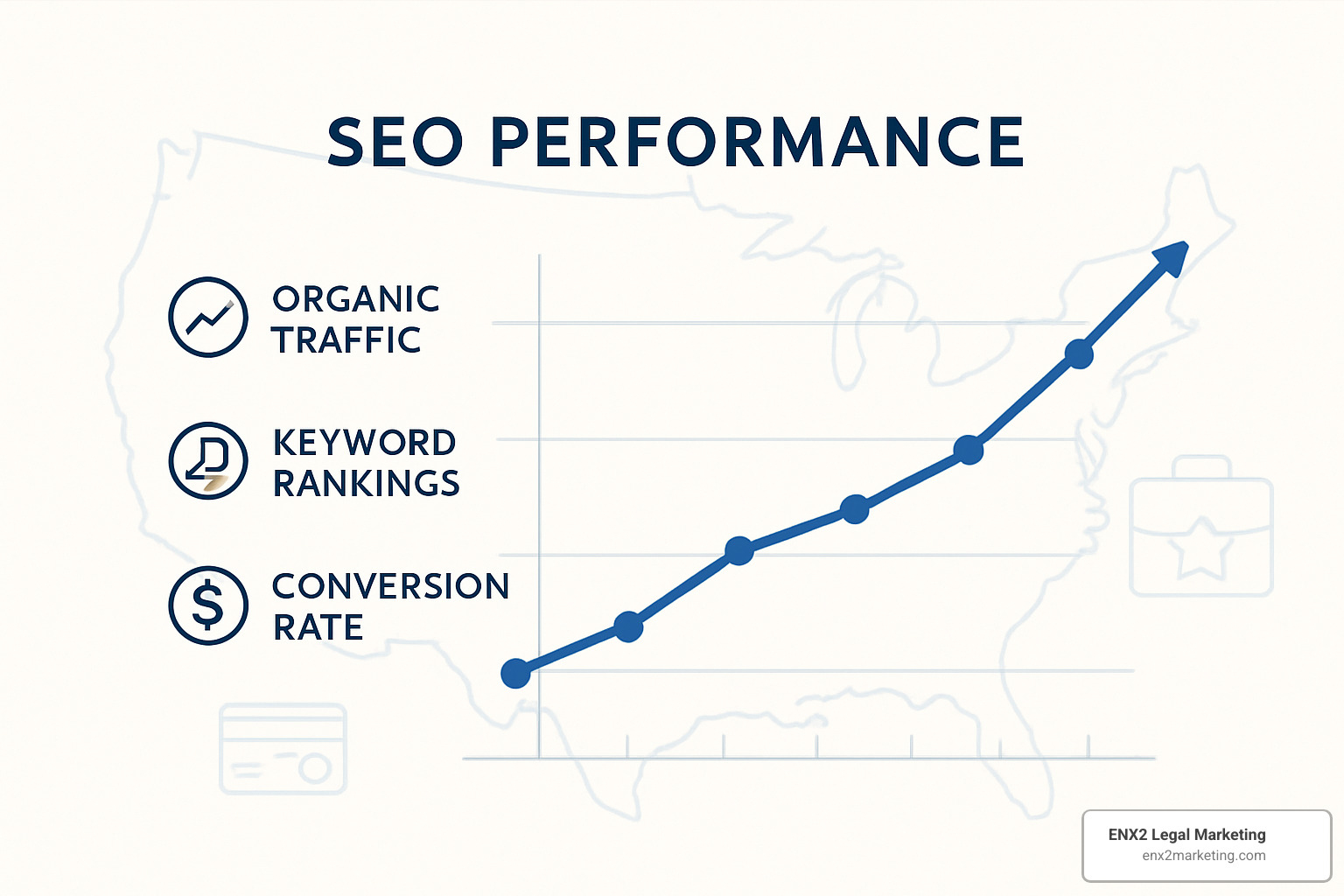 SEO PERFORMANCE

ORGANIC TRAFFIC

KEYWORD RANKINGS

CONVERSION RATE

ENX2 Legal Marketing
enx2marketing.com